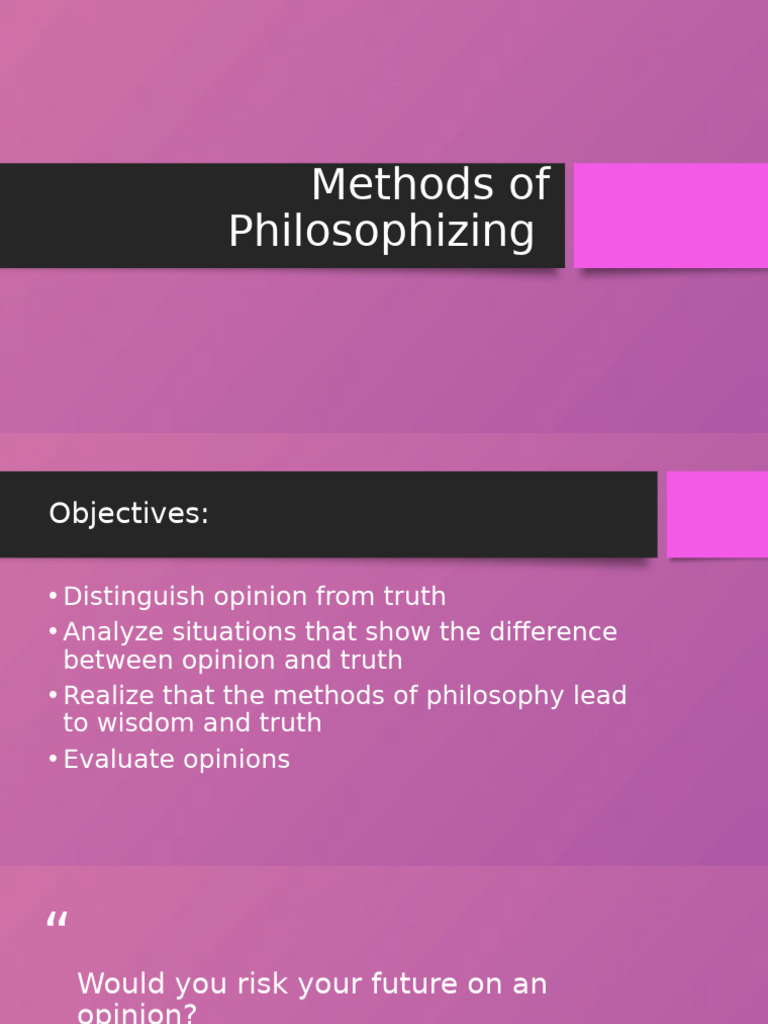 Methods of Philosophizing

Objectives:

• Distinguish opinion from truth
• Analyze situations that show the difference between opinion and truth
• Realize that the methods of philosophy lead to wisdom and truth
• Evaluate opinions

“

Would you risk your future on an opinion?